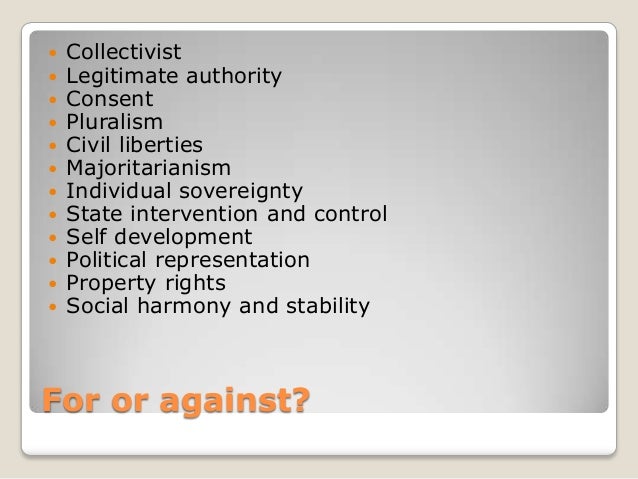 - Collectivist
- Legitimate authority
- Consent
- Pluralism
- Civil liberties
- Majoritarianism
- Individual sovereignty
- State intervention and control
- Self development
- Political representation
- Property rights
- Social harmony and stability

For or against?